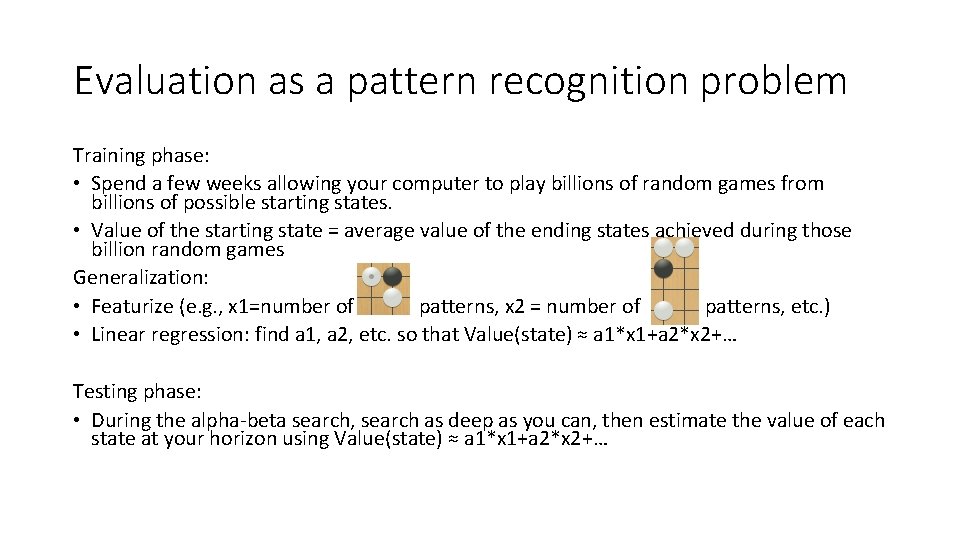 Evaluation as a pattern recognition problem

Training phase:
• Spend a few weeks allowing your computer to play billions of random games from billions of possible starting states.
• Value of the starting state = average value of the ending states achieved during those billion random games

Generalization:
• Featurize (e.g., x1=number of patterns, x2 = number of patterns, etc.)
• Linear regression: find a1, a2, etc. so that Value(state) ≈ a1*x1+a2*x2+…

Testing phase:
• During the alpha-beta search, search as deep as you can, then estimate the value of each state at your horizon using Value(state) ≈ a1*x1+a2*x2+…